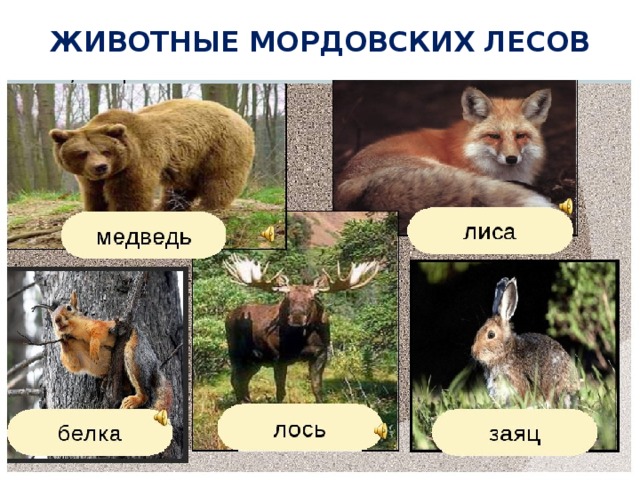 ЖИВОТНЫЕ МОРДОВСКИХ ЛЕСОВ

медведь

лиса

белка

лось

заяц